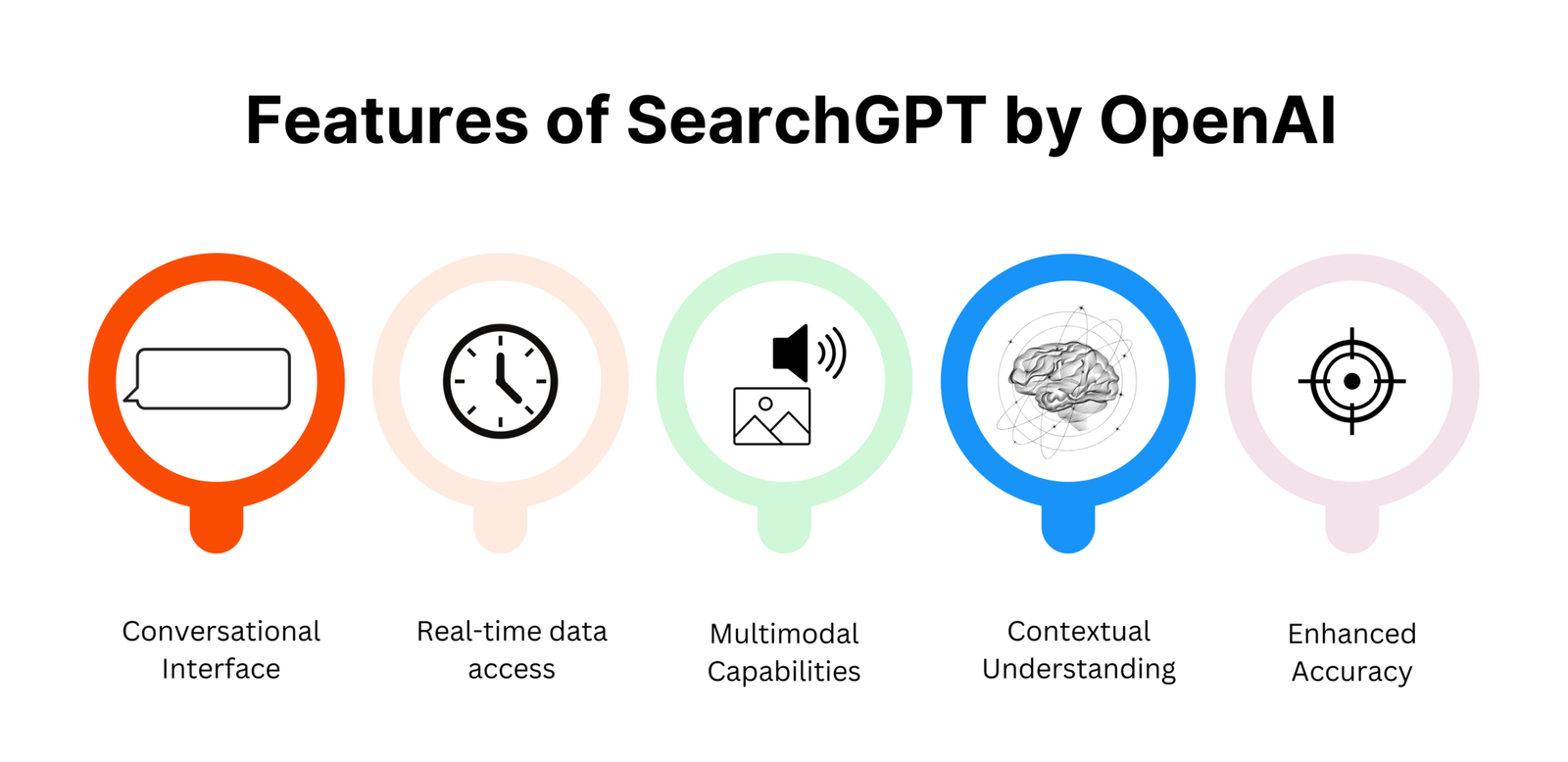 Features of SearchGPT by OpenAI

Conversational Interface

Real-time data access

Multimodal Capabilities

Contextual Understanding

Enhanced Accuracy